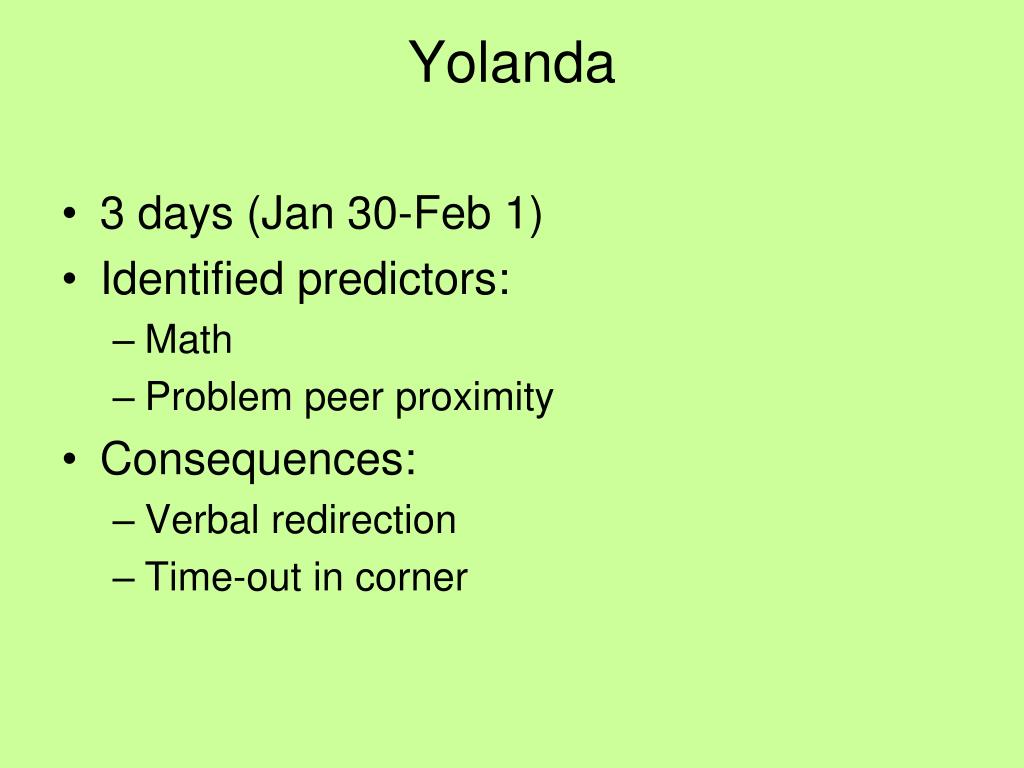 Yolanda

• 3 days (Jan 30-Feb 1)
• Identified predictors:
– Math
– Problem peer proximity
• Consequences:
– Verbal redirection
– Time-out in corner